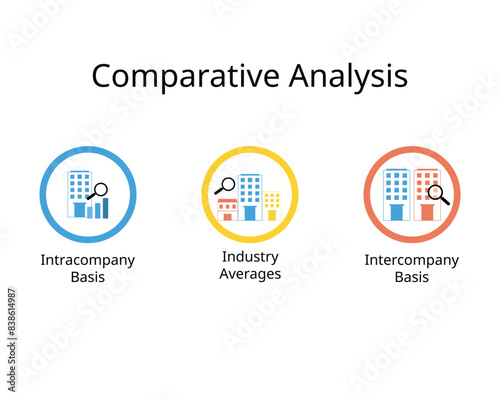 Comparative Analysis

Intracompany Basis

Industry Averages

Intercompany Basis

Adobe Stock | #838614987

Adobe Stock